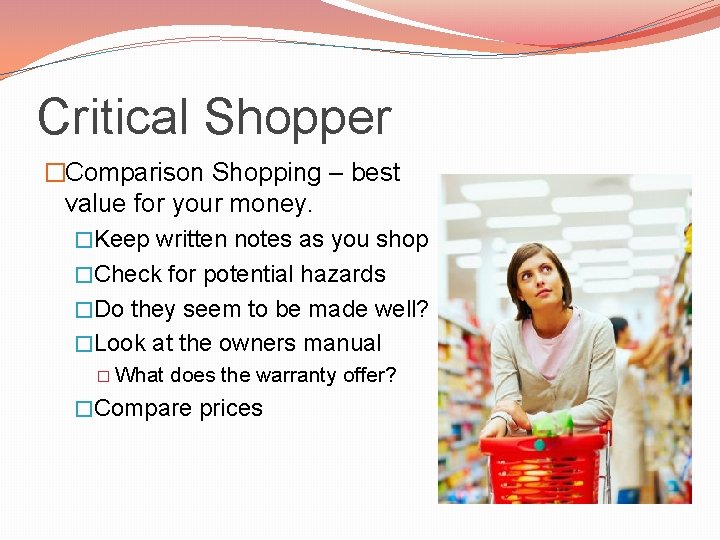 Critical Shopper

□Comparison Shopping – best value for your money.

□Keep written notes as you shop

□Check for potential hazards

□Do they seem to be made well?

□Look at the owners manual

□ What does the warranty offer?

□Compare prices